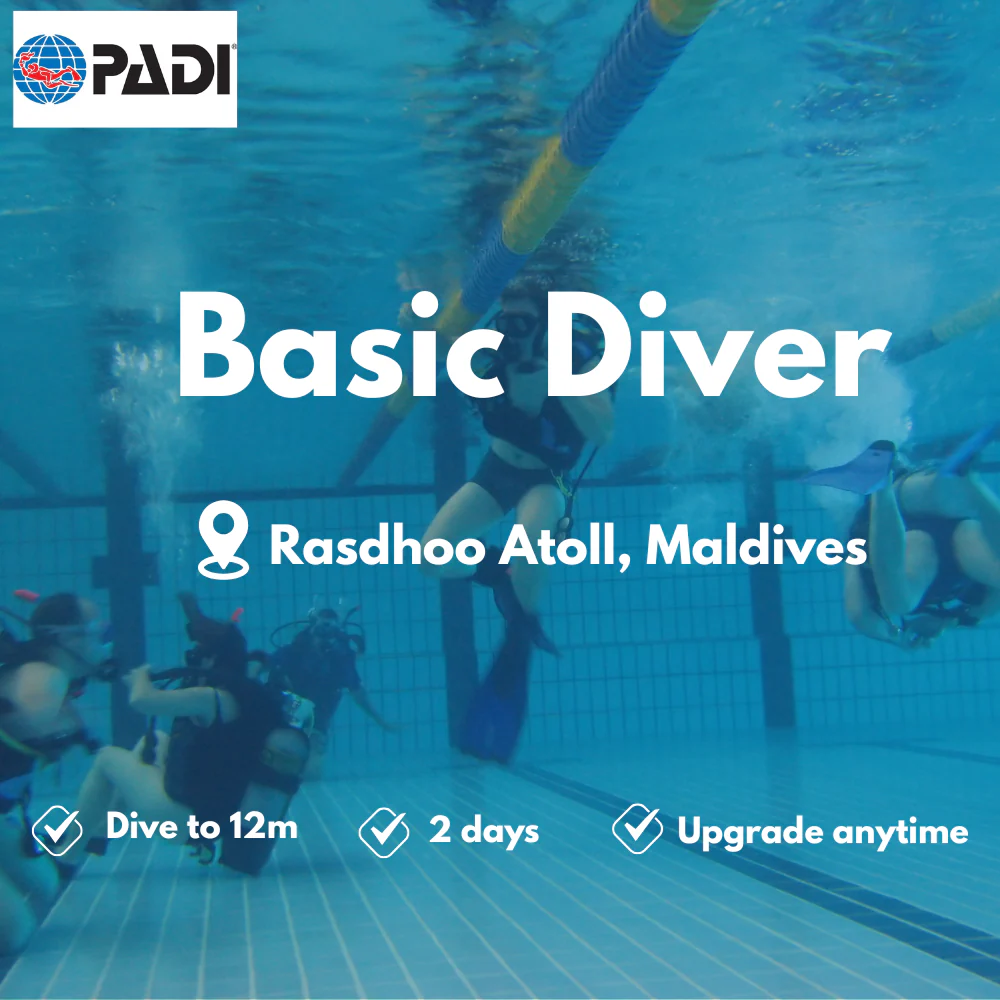 PADI

Basic Diver

Rasdhoo Atoll, Maldives

Dive to 12m

2 days

Upgrade anytime